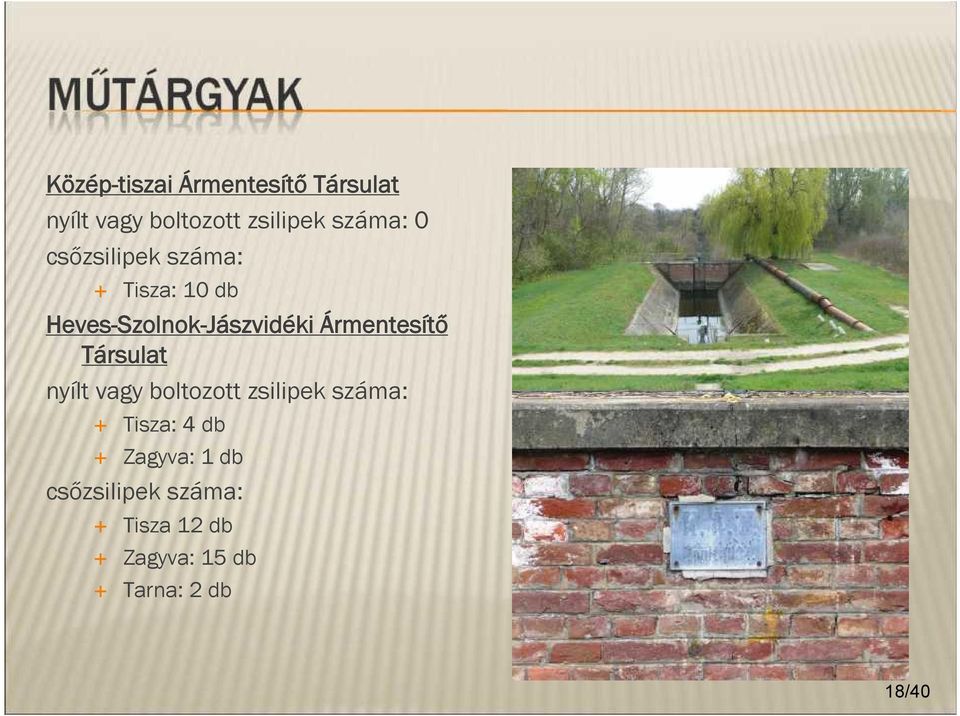 MŰTÁRGYAK

Közép-tiszai Ármentesítő Társulat

nyílt vagy boltozott zsilipek száma: 0

csőzsilipek száma:

+ Tisza: 10 db

Heves-Szolnok-Jászvidéki Ármentesítő Társulat

nyílt vagy boltozott zsilipek száma:

+ Tisza: 4 db

+ Zagyva: 1 db

csőzsilipek száma:

+ Tisza 12 db

+ Zagyva: 15 db

+ Tarna: 2 db

18/40